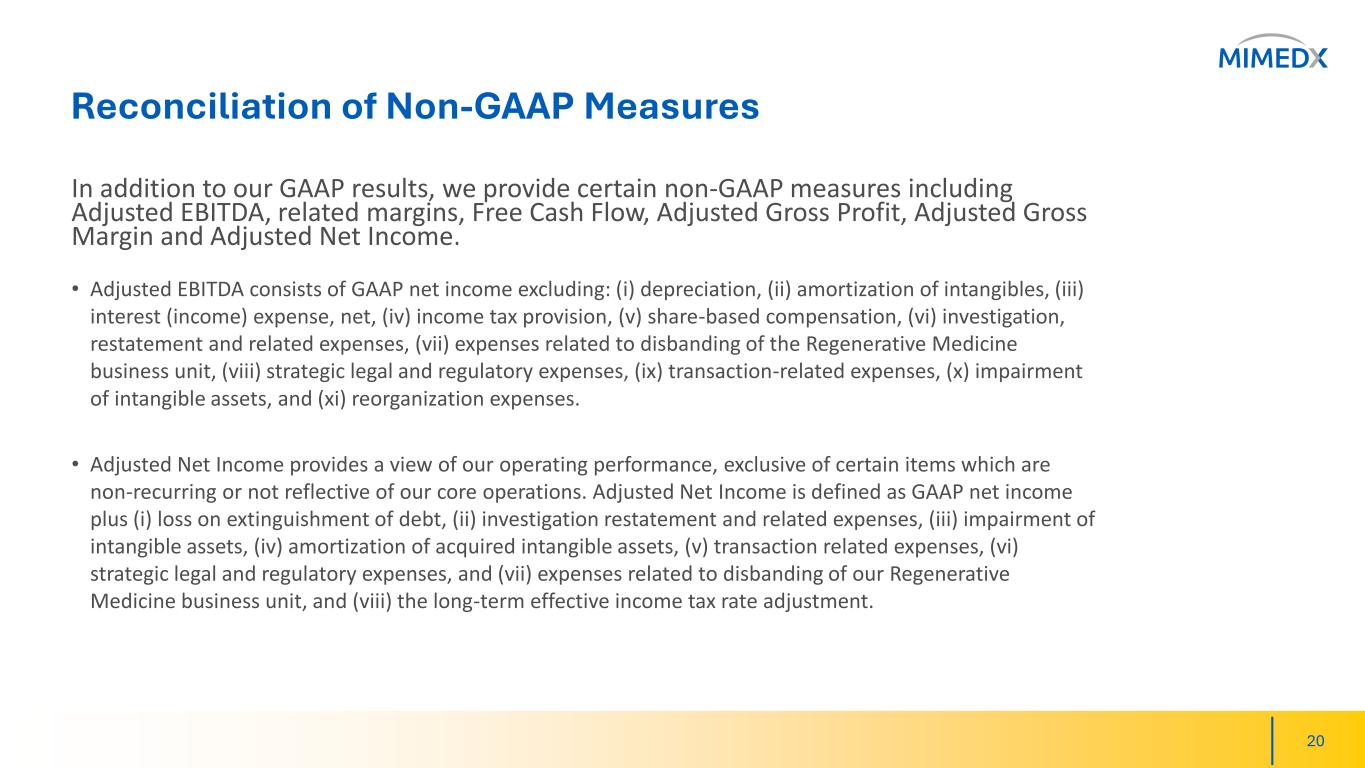 MIMEDX

Reconciliation of Non-GAAP Measures

In addition to our GAAP results, we provide certain non-GAAP measures including Adjusted EBITDA, related margins, Free Cash Flow, Adjusted Gross Profit, Adjusted Gross Margin and Adjusted Net Income.

• Adjusted EBITDA consists of GAAP net income excluding: (i) depreciation, (ii) amortization of intangibles, (iii) interest (income) expense, net, (iv) income tax provision, (v) share-based compensation, (vi) investigation, restatement and related expenses, (vii) expenses related to disbanding of the Regenerative Medicine business unit, (viii) strategic legal and regulatory expenses, (ix) transaction-related expenses, (x) impairment of intangible assets, and (xi) reorganization expenses.

• Adjusted Net Income provides a view of our operating performance, exclusive of certain items which are non-recurring or not reflective of our core operations. Adjusted Net Income is defined as GAAP net income plus (i) loss on extinguishment of debt, (ii) investigation restatement and related expenses, (iii) impairment of intangible assets, (iv) amortization of acquired intangible assets, (v) transaction related expenses, (vi) strategic legal and regulatory expenses, and (vii) expenses related to disbanding of our Regenerative Medicine business unit, and (viii) the long-term effective income tax rate adjustment.

20